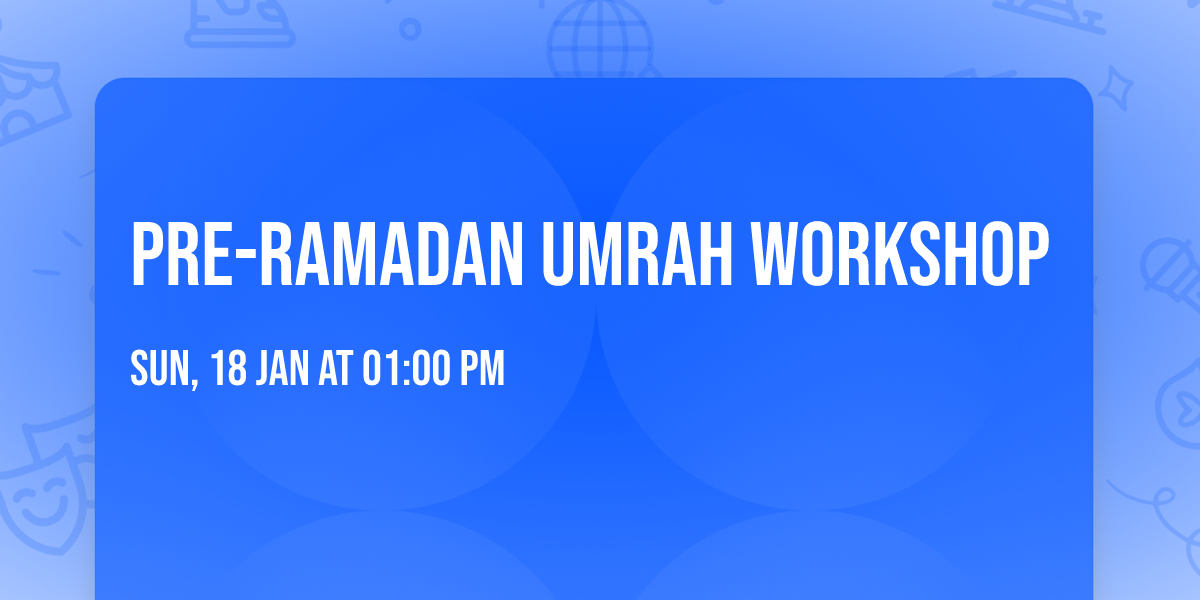 PRE-RAMADAN UMRAH WORKSHOP

SUN, 18 JAN AT 01:00 PM